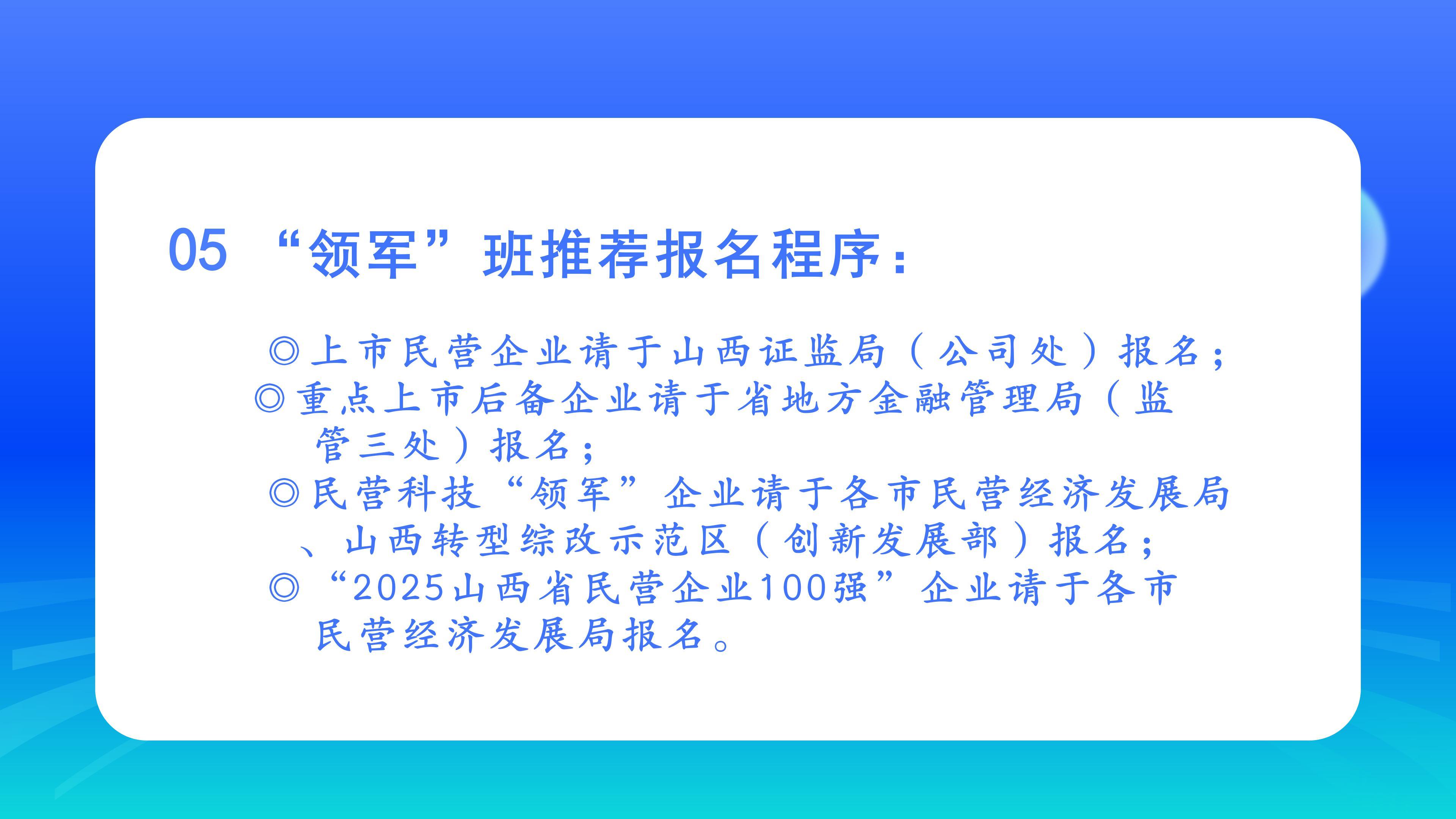 05 “领军”班推荐报名程序：

◎上市民营企业请于山西证监局（公司处）报名；

◎重点上市后备企业请于省地方金融管理局（监管三处）报名；

◎民营科技“领军”企业请于各市民营经济发展局、山西转型综改示范区（创新发展部）报名；

◎“2025山西省民营企业100强”企业请于各市民营经济发展局报名。